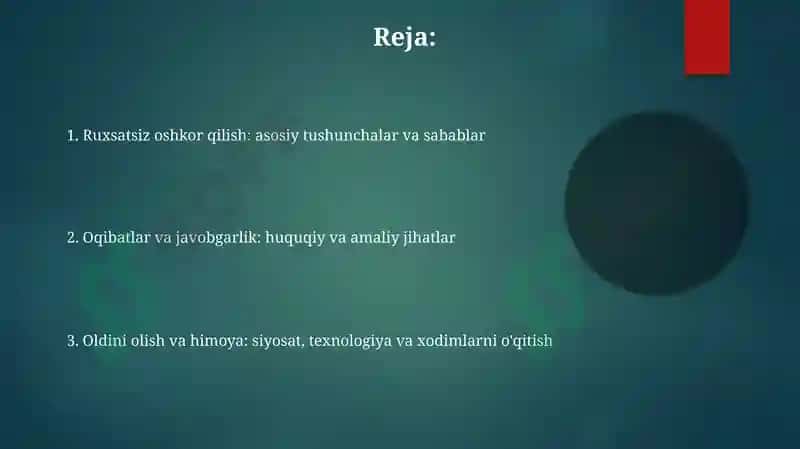 Reja:

1. Ruxsatsiz oshkor qilish: asosiy tushunchalar va sabablar

2. Oqibatlar va javobgarlik: huquqiy va amaliy jihatlar

3. Oldini olish va himoya: siyosat, texnologiya va xodimlarni o'qitish